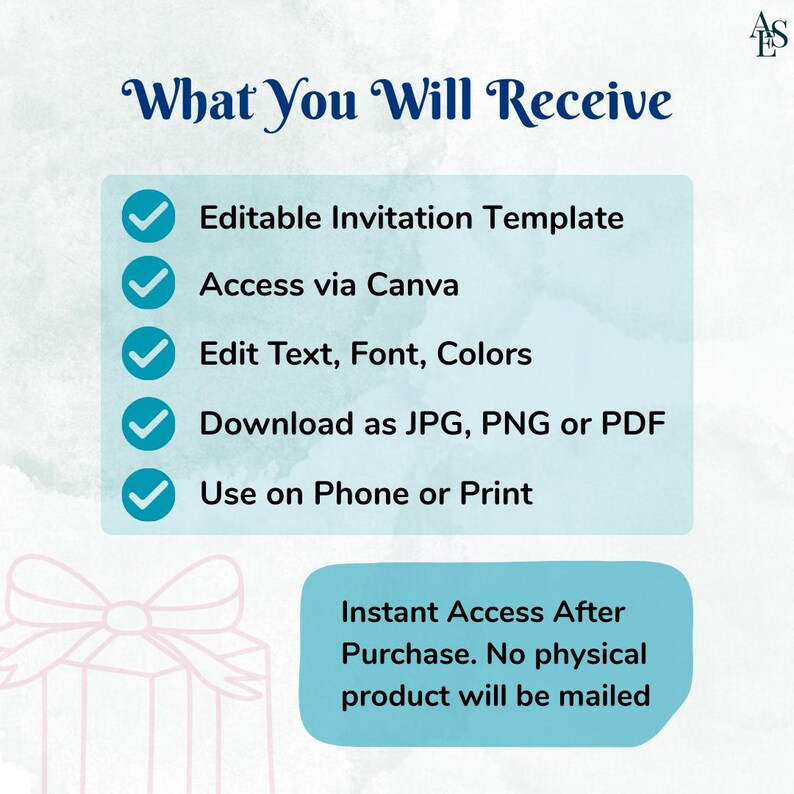 AES

What You Will Receive

Editable Invitation Template

Access via Canva

Edit Text, Font, Colors

Download as JPG, PNG or PDF

Use on Phone or Print

Instant Access After Purchase. No physical product will be mailed